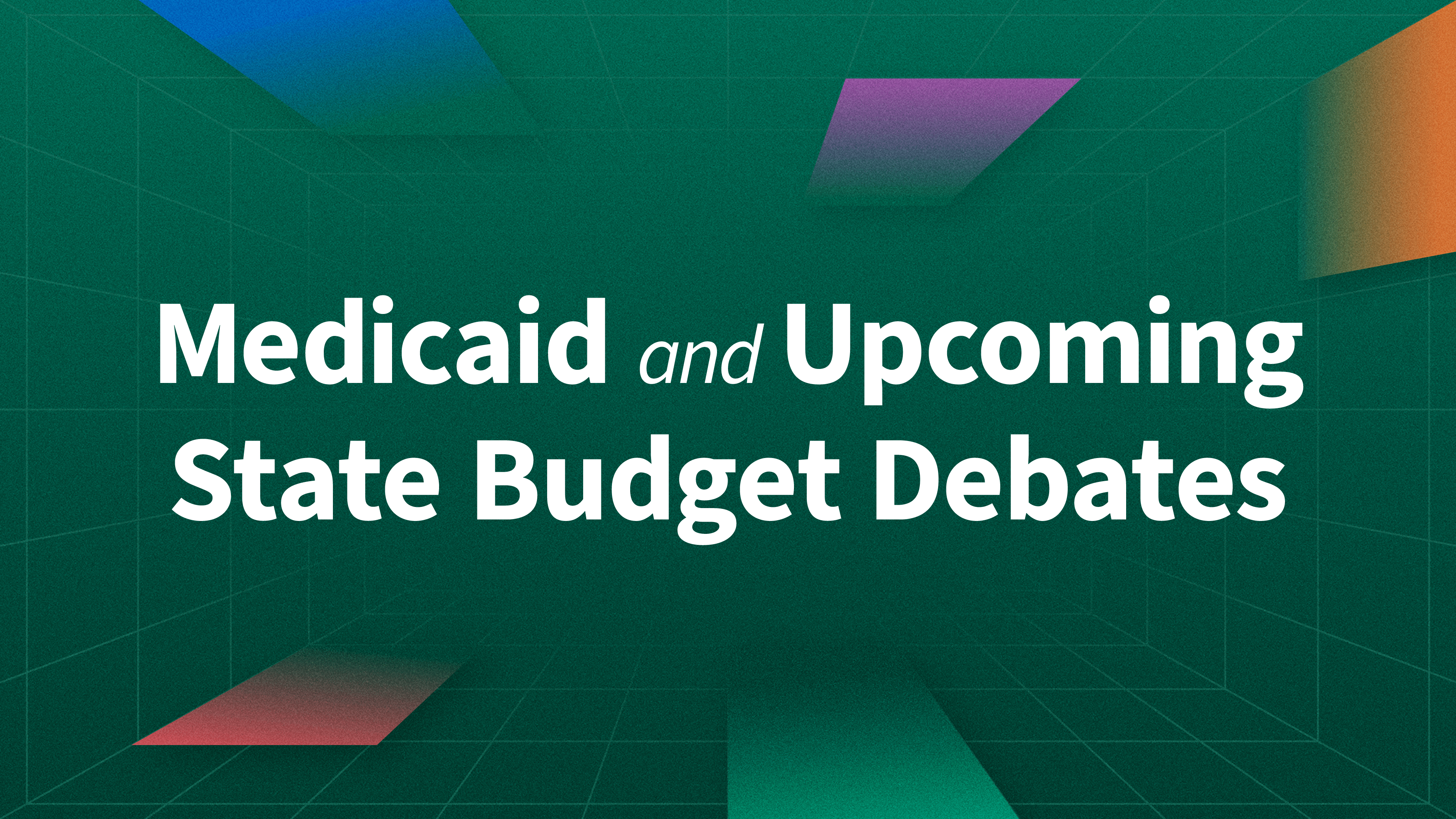 Medicaid and Upcoming State Budget Debates